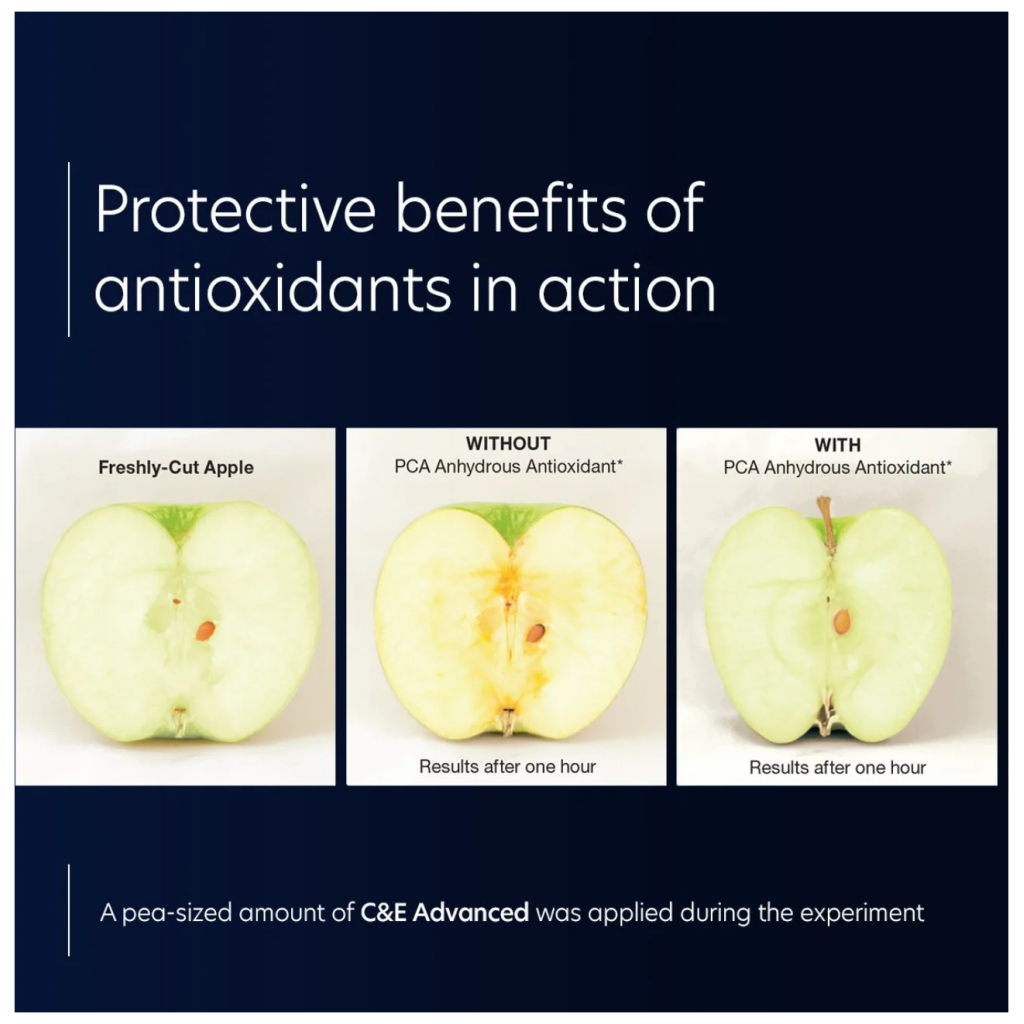 Protective benefits of antioxidants in action

Freshly-Cut Apple

WITHOUT
PCA Anhydrous Antioxidant*

Results after one hour

WITH
PCA Anhydrous Antioxidant*

Results after one hour

A pea-sized amount of C&E Advanced was applied during the experiment